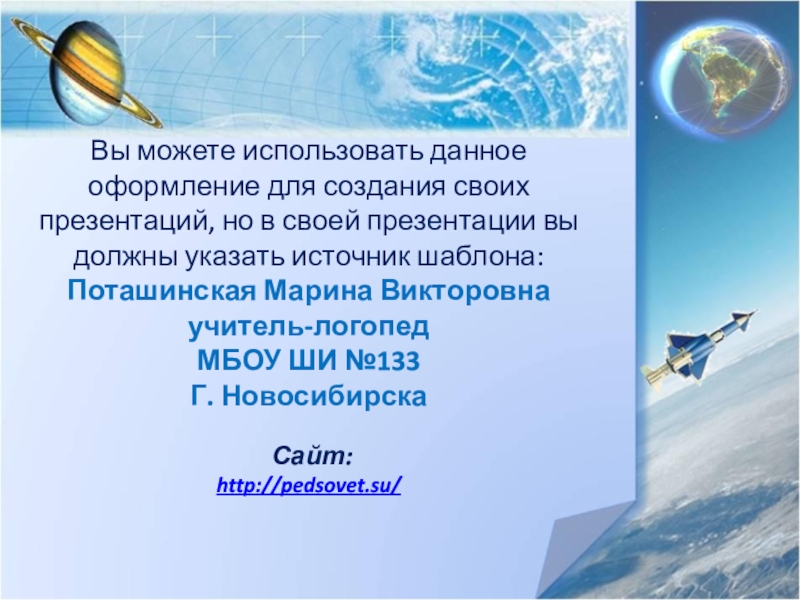 Вы можете использовать данное оформление для создания своих презентаций, но в своей презентации вы должны указать источник шаблона:
Поташинская Марина Викторовна
учитель-логопед
МБОУ ШИ №133
Г. Новосибирска

Сайт:
http://pedsovet.su/